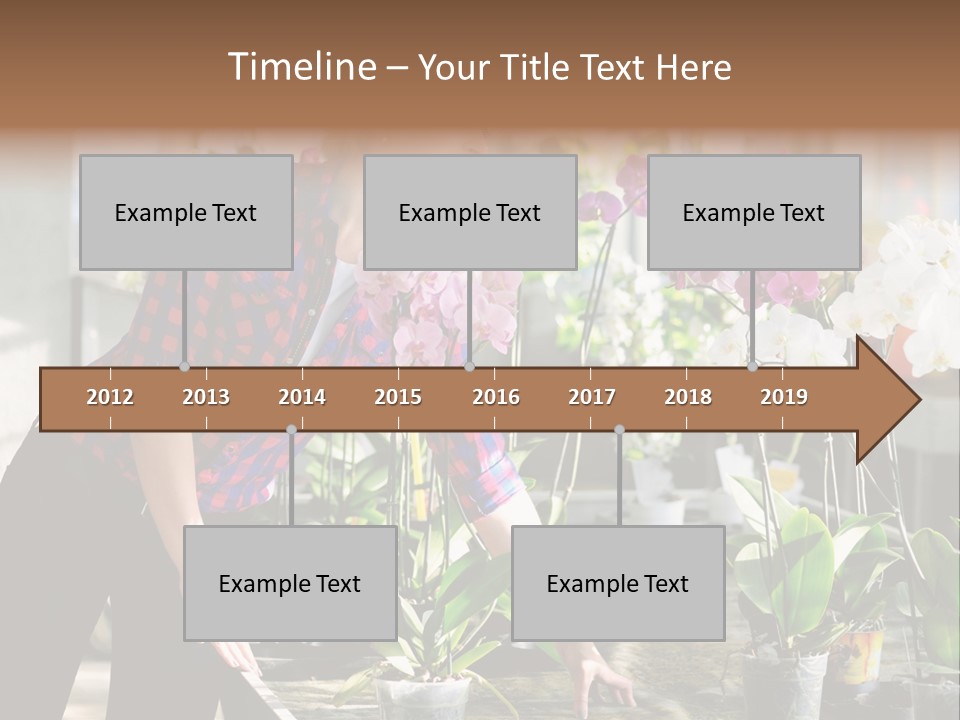 Timeline – Your Title Text Here

Example Text

Example Text

Example Text

2012 2013 2014 2015 2016 2017 2018 2019

Example Text

Example Text